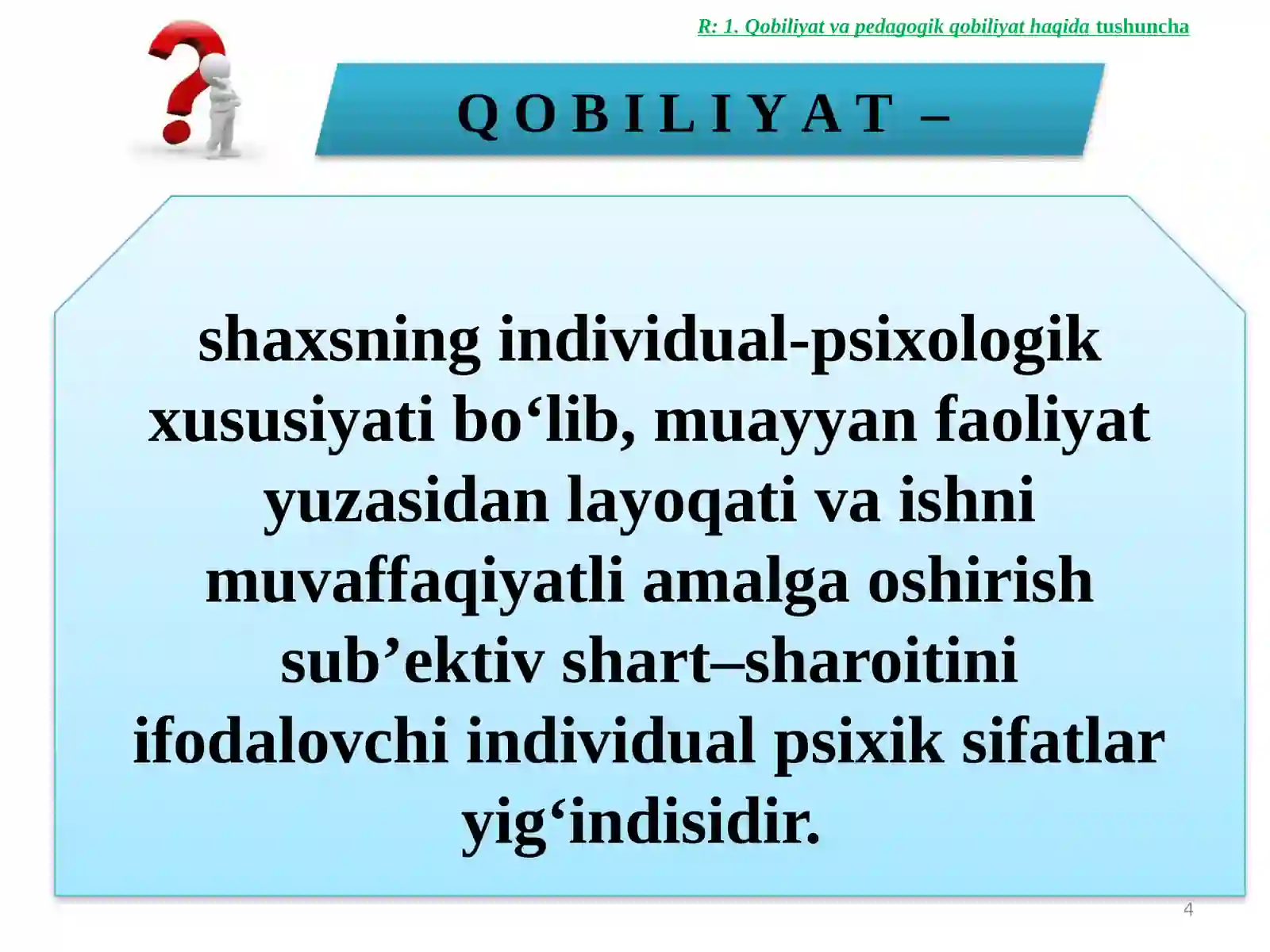 R: 1. Qobiliyat va pedagogik qobiliyat haqida tushuncha

QOBILIYAT –

shaxsning individual-psixologik xususiyati bo‘lib, muayyan faoliyat yuzasidan layoqati va ishni muvaffaqiyatli amalga oshirish sub’ektiv shart–sharoitini ifodalovchi individual psixik sifatlar yig‘indisidir.

4